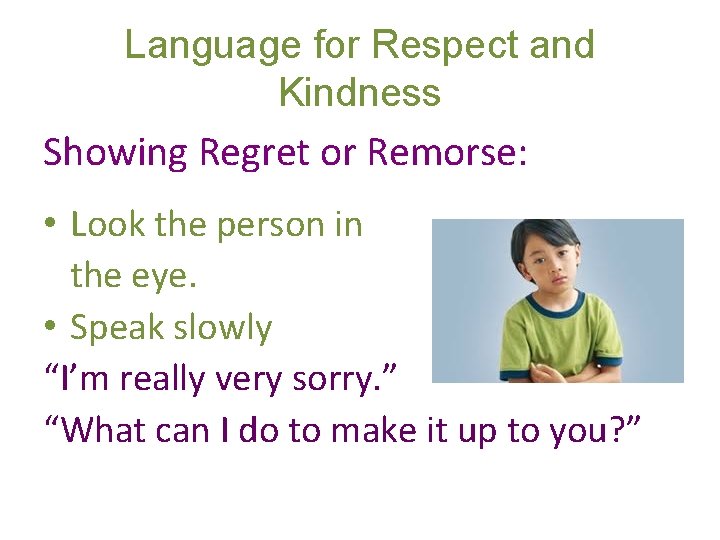 Language for Respect and Kindness

Showing Regret or Remorse:

• Look the person in the eye.
• Speak slowly
“I’m really very sorry.”
“What can I do to make it up to you?”